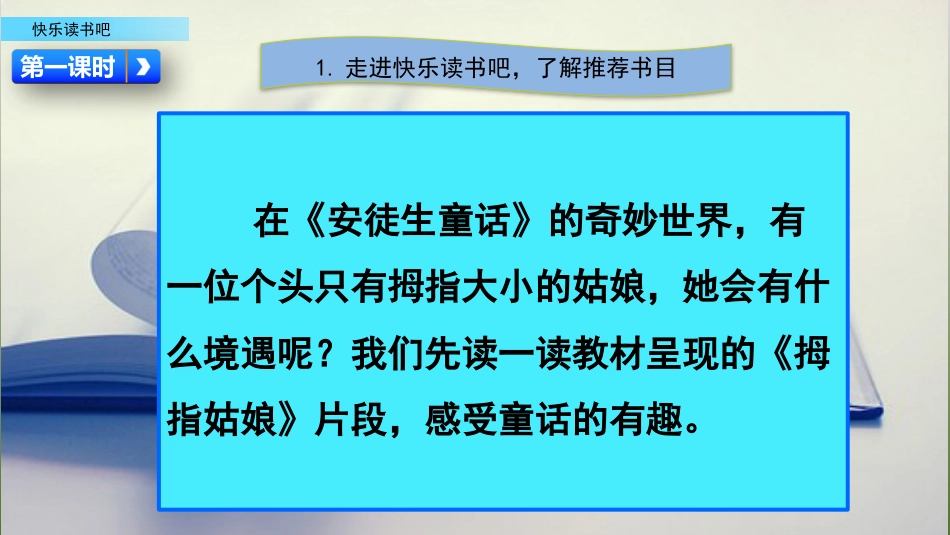 快乐读书吧

第一课时

1. 走进快乐读书吧，了解推荐书目

在《安徒生童话》的奇妙世界，有一位个头只有拇指大小的姑娘，她会有什么境遇呢？我们先读一读教材呈现的《拇指姑娘》片段，感受童话的有趣。